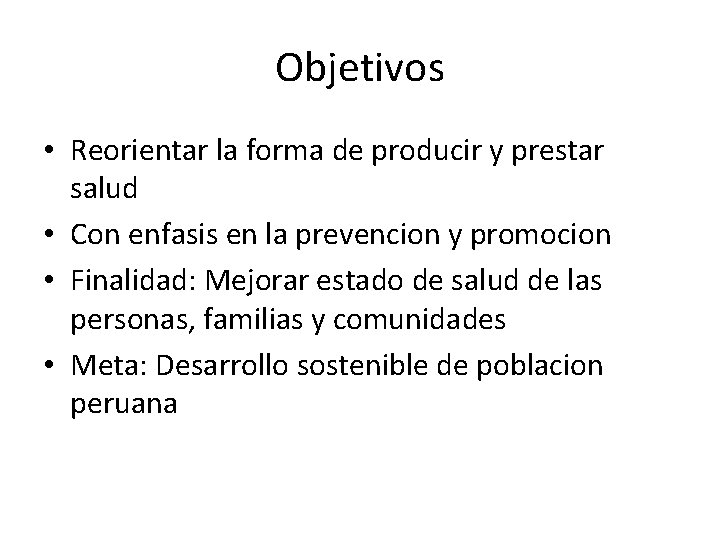 Objetivos

• Reorientar la forma de producir y prestar salud
• Con enfasis en la prevencion y promocion
• Finalidad: Mejorar estado de salud de las personas, familias y comunidades
• Meta: Desarrollo sostenible de poblacion peruana